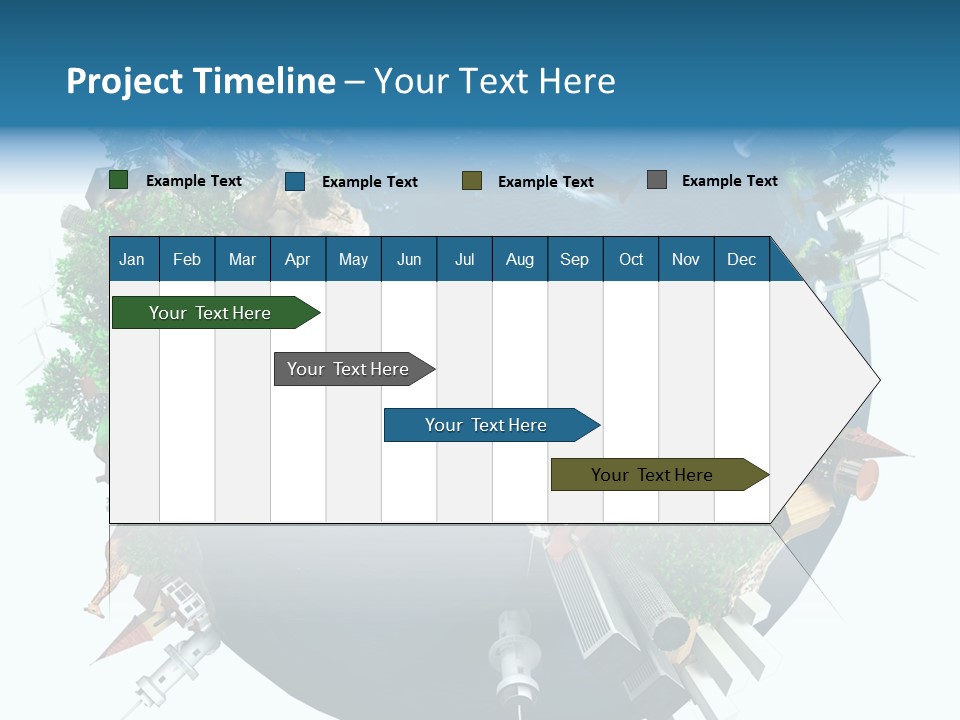 Project Timeline – Your Text Here

Example Text
Example Text
Example Text
Example Text

| Jan | Feb | Mar | Apr | May | Jun | Jul | Aug | Sep | Oct | Nov | Dec |
|---|---|---|---|---|---|---|---|---|---|---|---|

Your Text Here
Your Text Here
Your Text Here
Your Text Here